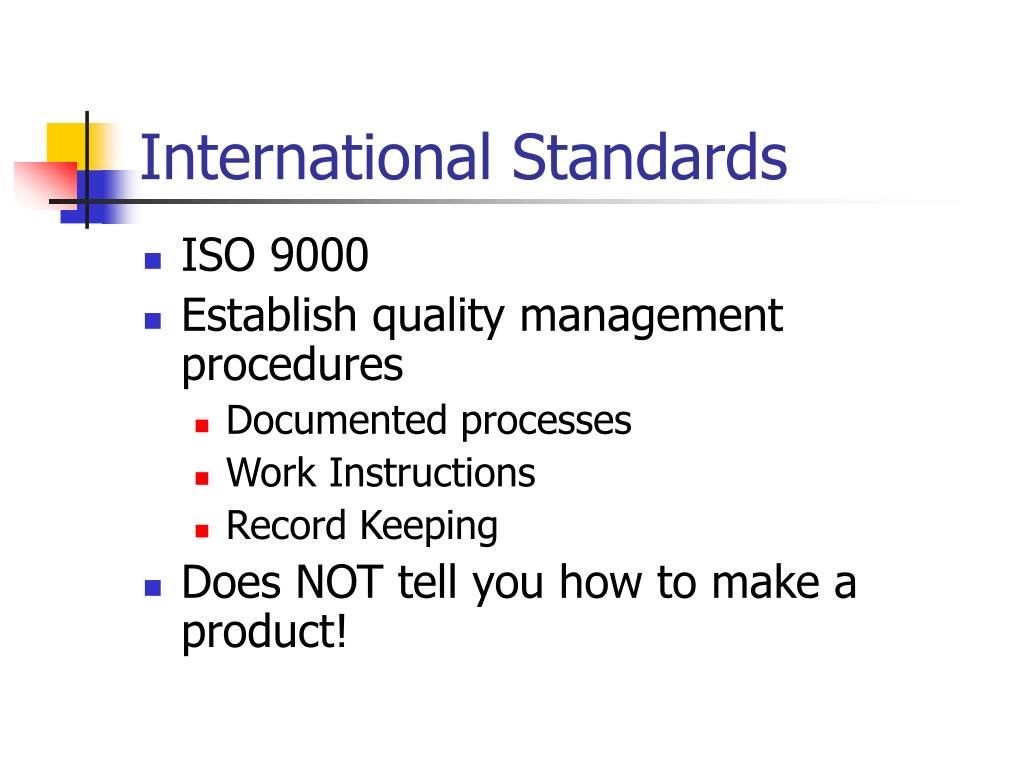 International Standards

- ISO 9000
- Establish quality management procedures
  - Documented processes
  - Work Instructions
  - Record Keeping
- Does NOT tell you how to make a product!